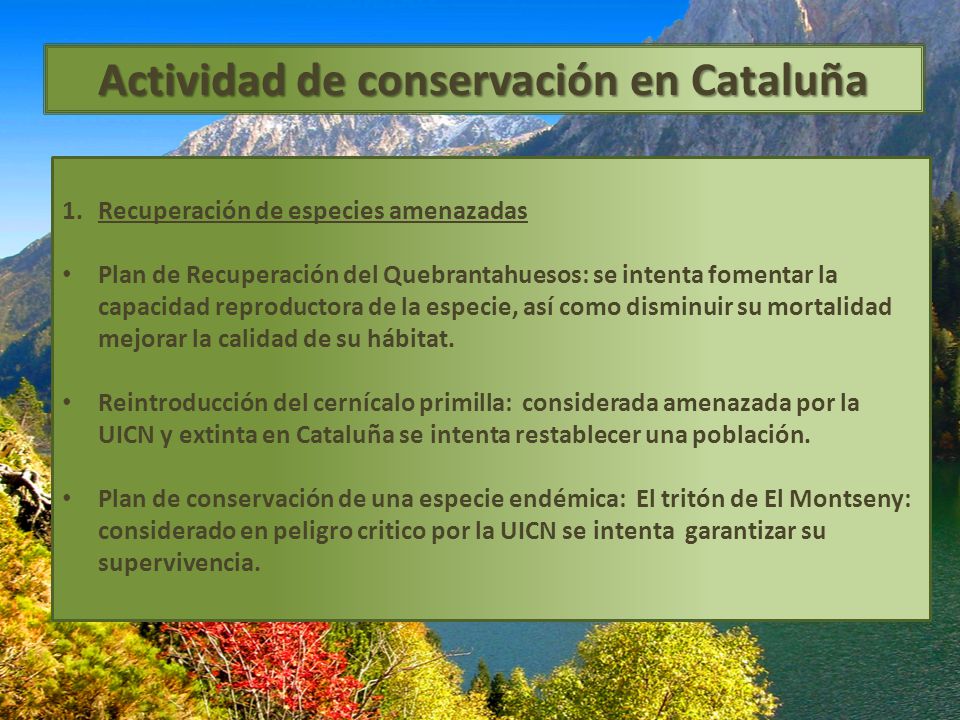 Actividad de conservación en Cataluña

1. Recuperación de especies amenazadas

• Plan de Recuperación del Quebrantahuesos: se intenta fomentar la capacidad reproductora de la especie, así como disminuir su mortalidad mejorar la calidad de su hábitat.

• Reintroducción del cernícalo primilla: considerada amenazada por la UICN y extinta en Cataluña se intenta restablecer una población.

• Plan de conservación de una especie endémica: El tritón de El Montseny: considerado en peligro critico por la UICN se intenta garantizar su supervivencia.